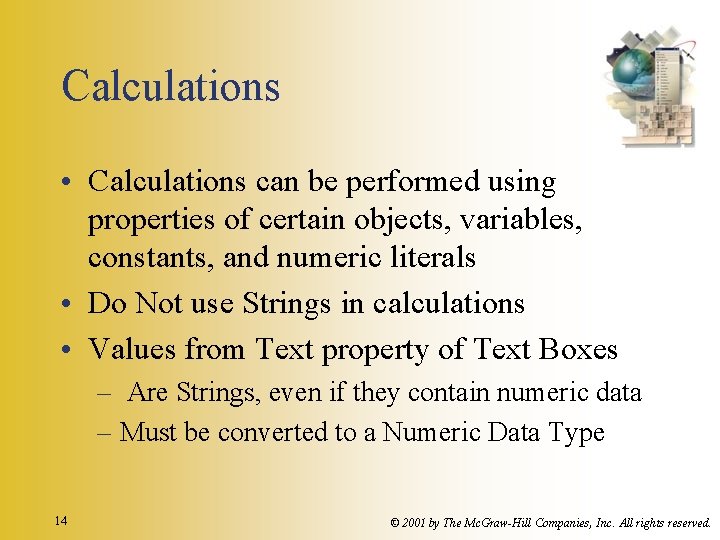 Calculations

• Calculations can be performed using properties of certain objects, variables, constants, and numeric literals
• Do Not use Strings in calculations
• Values from Text property of Text Boxes
– Are Strings, even if they contain numeric data
– Must be converted to a Numeric Data Type

14

© 2001 by The McGraw-Hill Companies, Inc. All rights reserved.